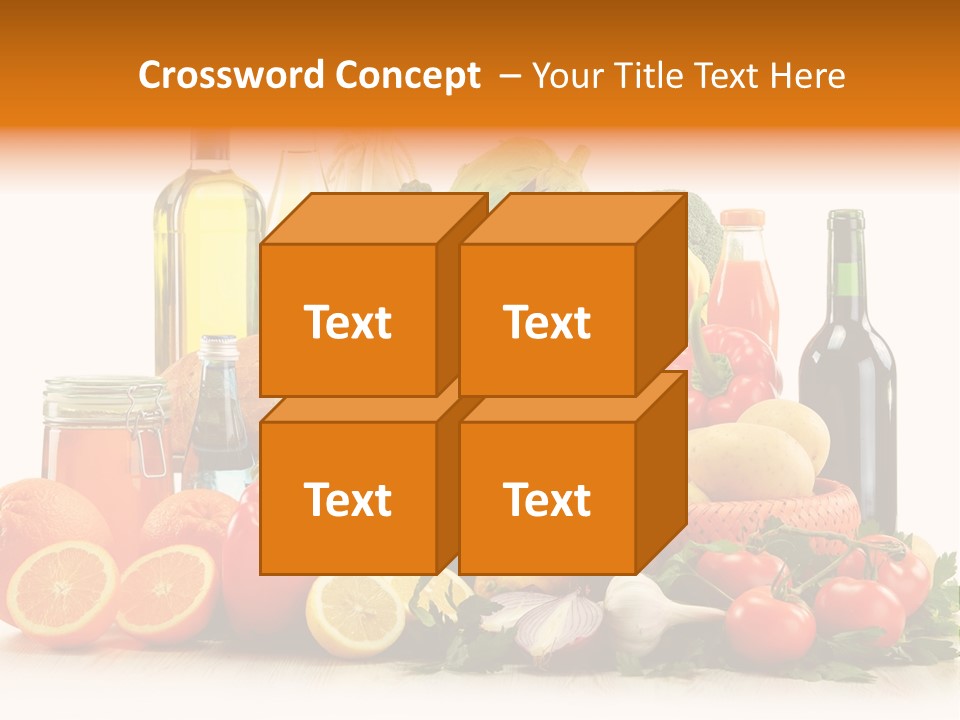 Crossword Concept – Your Title Text Here

Text

Text

Text

Text